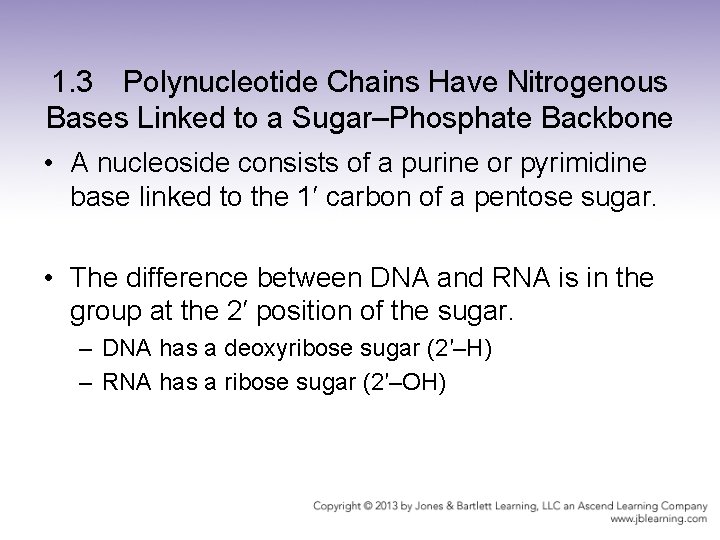 1.3 Polynucleotide Chains Have Nitrogenous Bases Linked to a Sugar–Phosphate Backbone

• A nucleoside consists of a purine or pyrimidine base linked to the 1′ carbon of a pentose sugar.

• The difference between DNA and RNA is in the group at the 2′ position of the sugar.
– DNA has a deoxyribose sugar (2′–H)
– RNA has a ribose sugar (2′–OH)

Copyright © 2013 by Jones & Bartlett Learning, LLC an Ascend Learning Company
www.jblearning.com